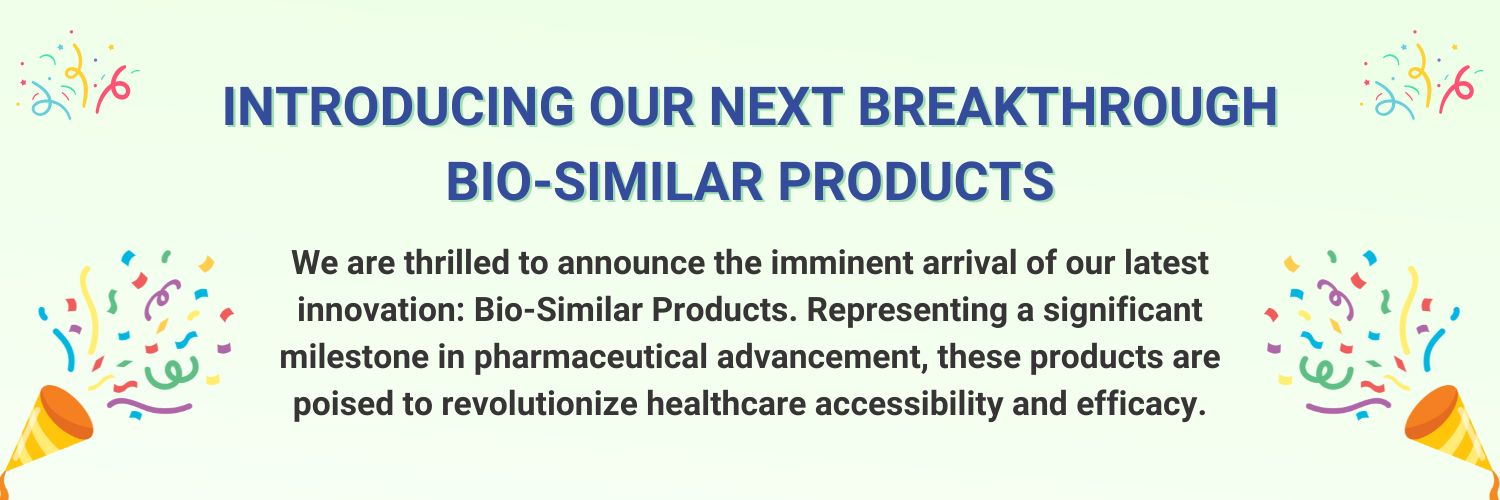 INTRODUCING OUR NEXT BREAKTHROUGH BIO-SIMILAR PRODUCTS

We are thrilled to announce the imminent arrival of our latest innovation: Bio-Similar Products. Representing a significant milestone in pharmaceutical advancement, these products are poised to revolutionize healthcare accessibility and efficacy.